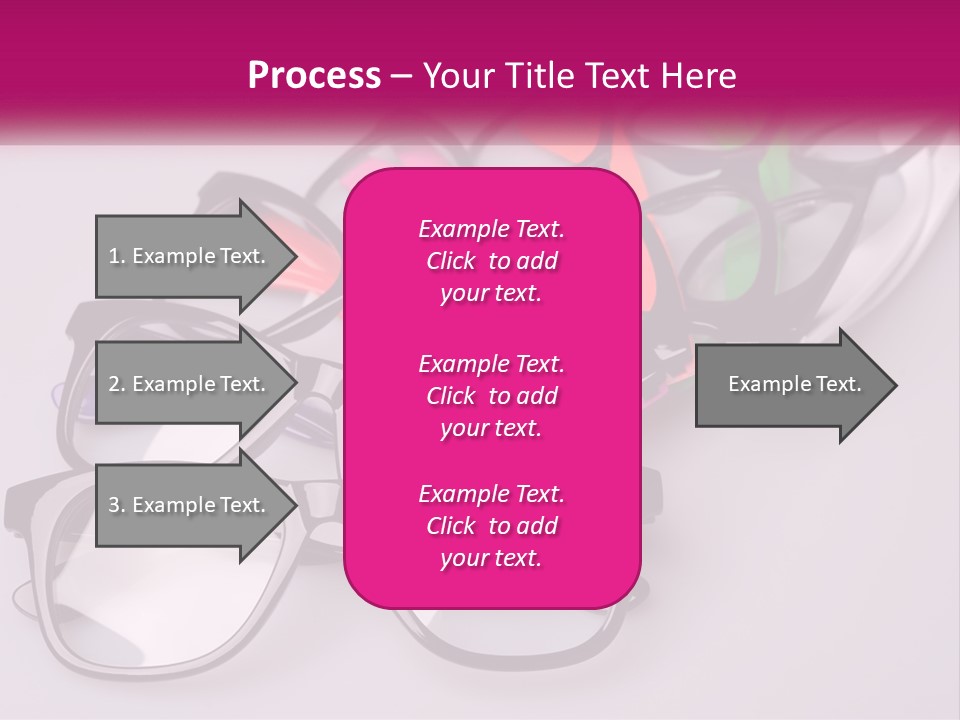 Process – Your Title Text Here

1. Example Text.

2. Example Text.

3. Example Text.

Example Text. Click to add your text.

Example Text. Click to add your text.

Example Text. Click to add your text.

Example Text.